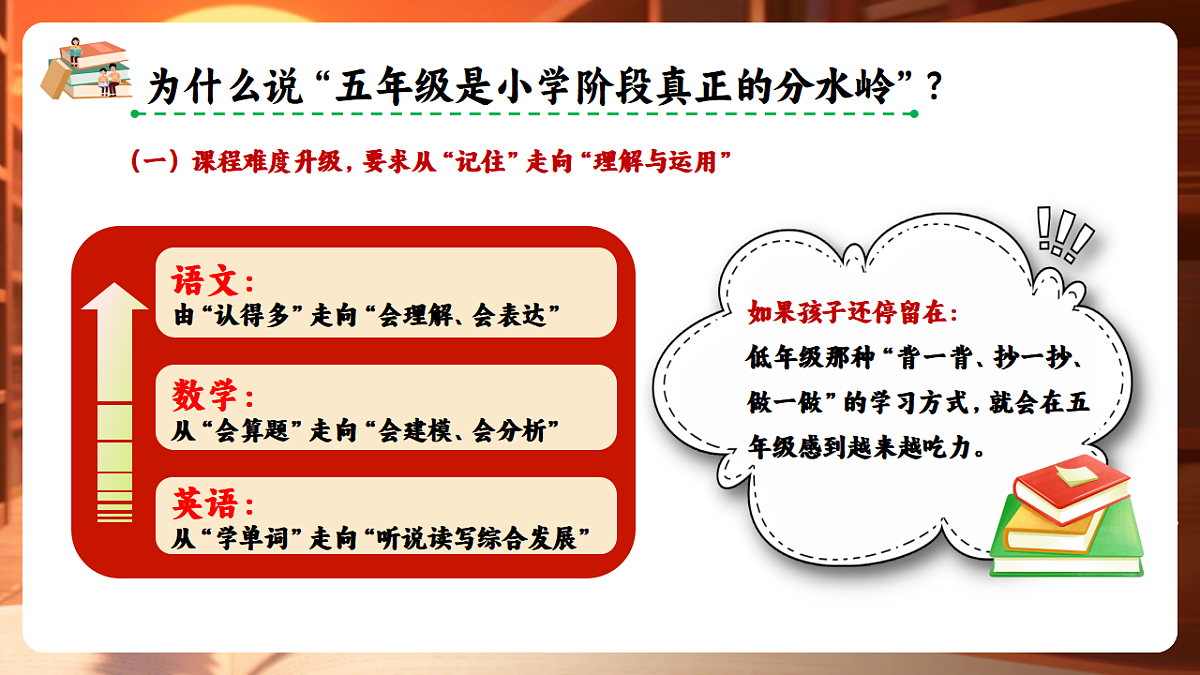 为什么说“五年级是小学阶段真正的分水岭”？

（一）课程难度升级，要求从“记住”走向“理解与运用”

语文：
由“认得多”走向“会理解、会表达”

数学：
从“会算题”走向“会建模、会分析”

英语：
从“学单词”走向“听说读写综合发展”

!!!

如果孩子还停留在：
低年级那种“背一背、抄一抄、做一做”的学习方式，就会在五年级感到越来越吃力。